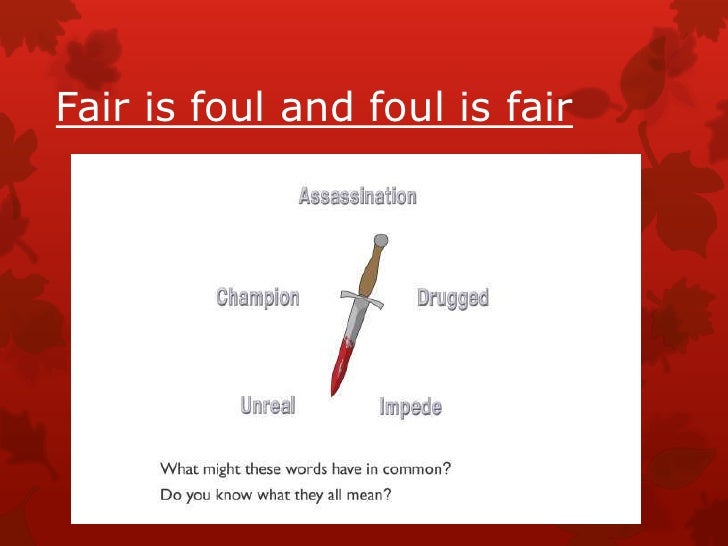 Fair is foul and foul is fair

Assassination

Champion

Drugged

Unreal

Impede

What might these words have in common?
Do you know what they all mean?